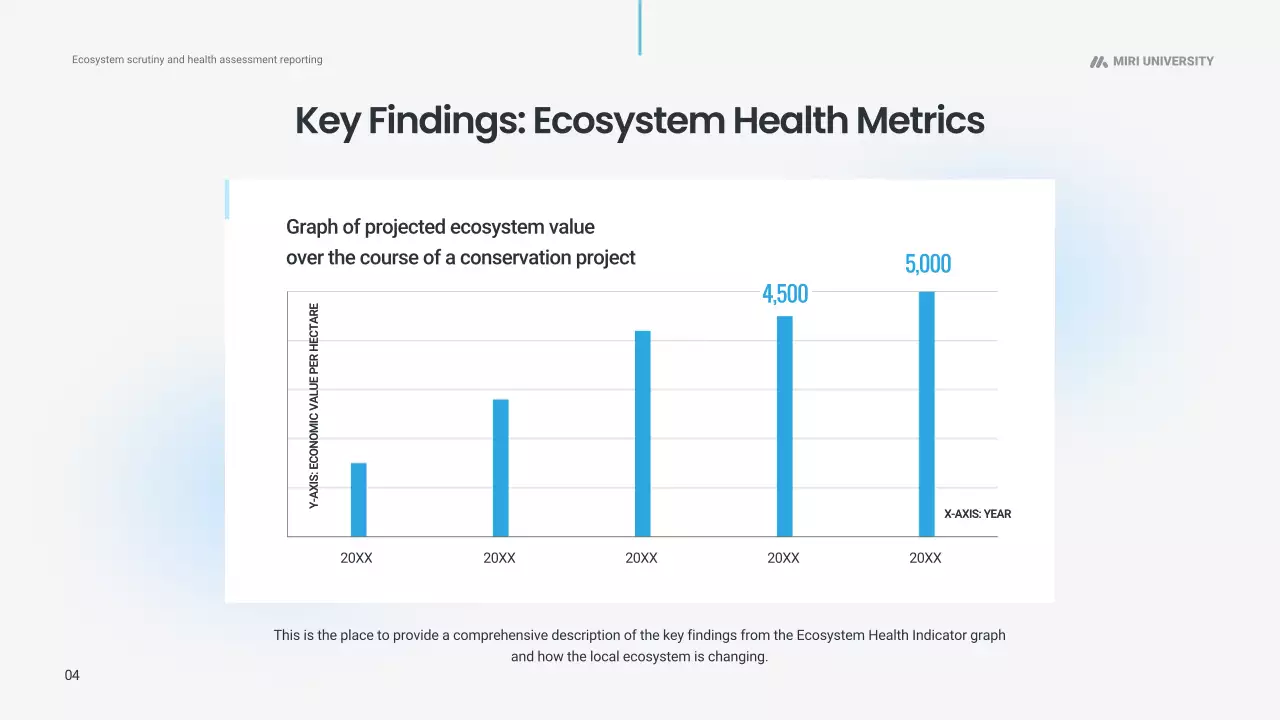 Ecosystem scrutiny and health assessment reporting

MIRI UNIVERSITY

Key Findings: Ecosystem Health Metrics

Graph of projected ecosystem value over the course of a conservation project

Y-AXIS: ECONOMIC VALUE PER HECTARE

4,500

5,000

X-AXIS: YEAR

20XX 20XX 20XX 20XX 20XX

This is the place to provide a comprehensive description of the key findings from the Ecosystem Health Indicator graph and how the local ecosystem is changing.

04